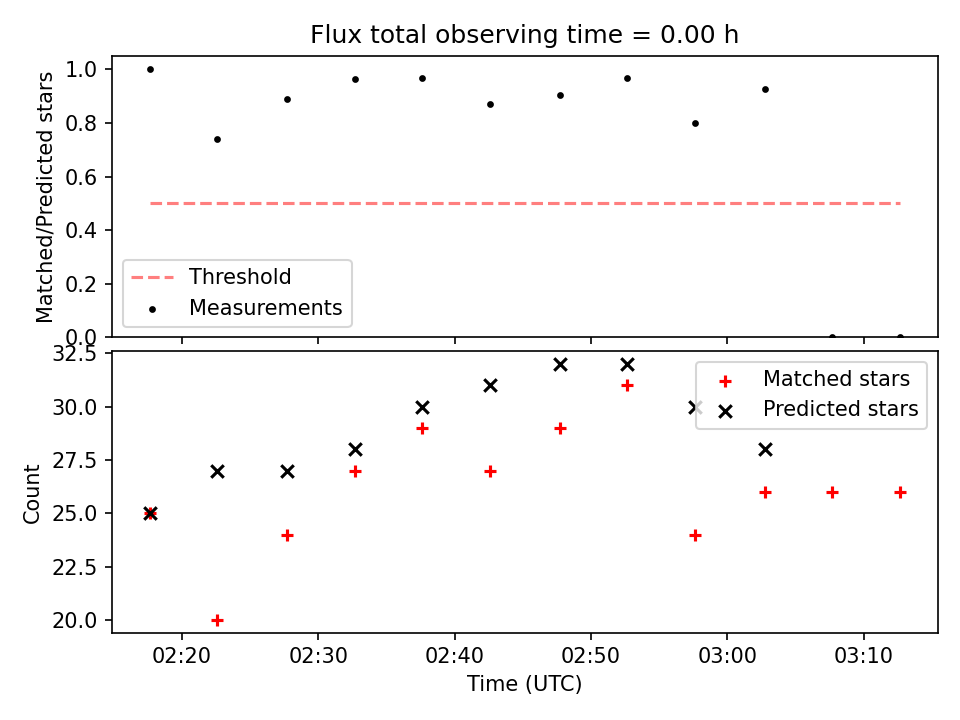 Flux total observing time = 0.00 h

Matched/Predicted stars

1.0
0.8
0.6
0.4
0.2
0.0

Threshold
Measurements

Count

32.5
30.0
27.5
25.0
22.5
20.0

Matched stars
Predicted stars

02:20
02:30
02:40
02:50
03:00
03:10

Time (UTC)